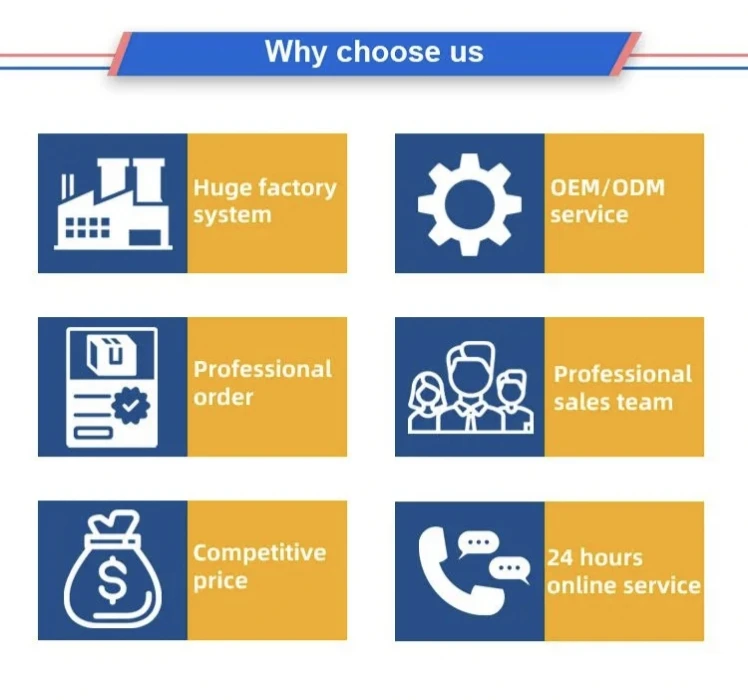 Why choose us

Huge factory system

OEM/ODM service

Professional order

Professional sales team

Competitive price

24 hours online service